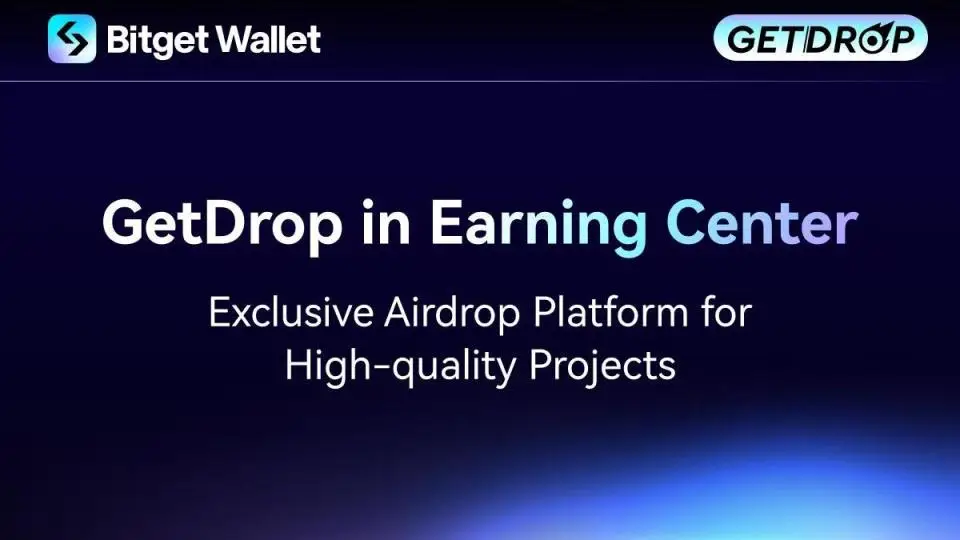 Bitget Wallet

GETDROP

GetDrop in Earning Center

Exclusive Airdrop Platform for High-quality Projects